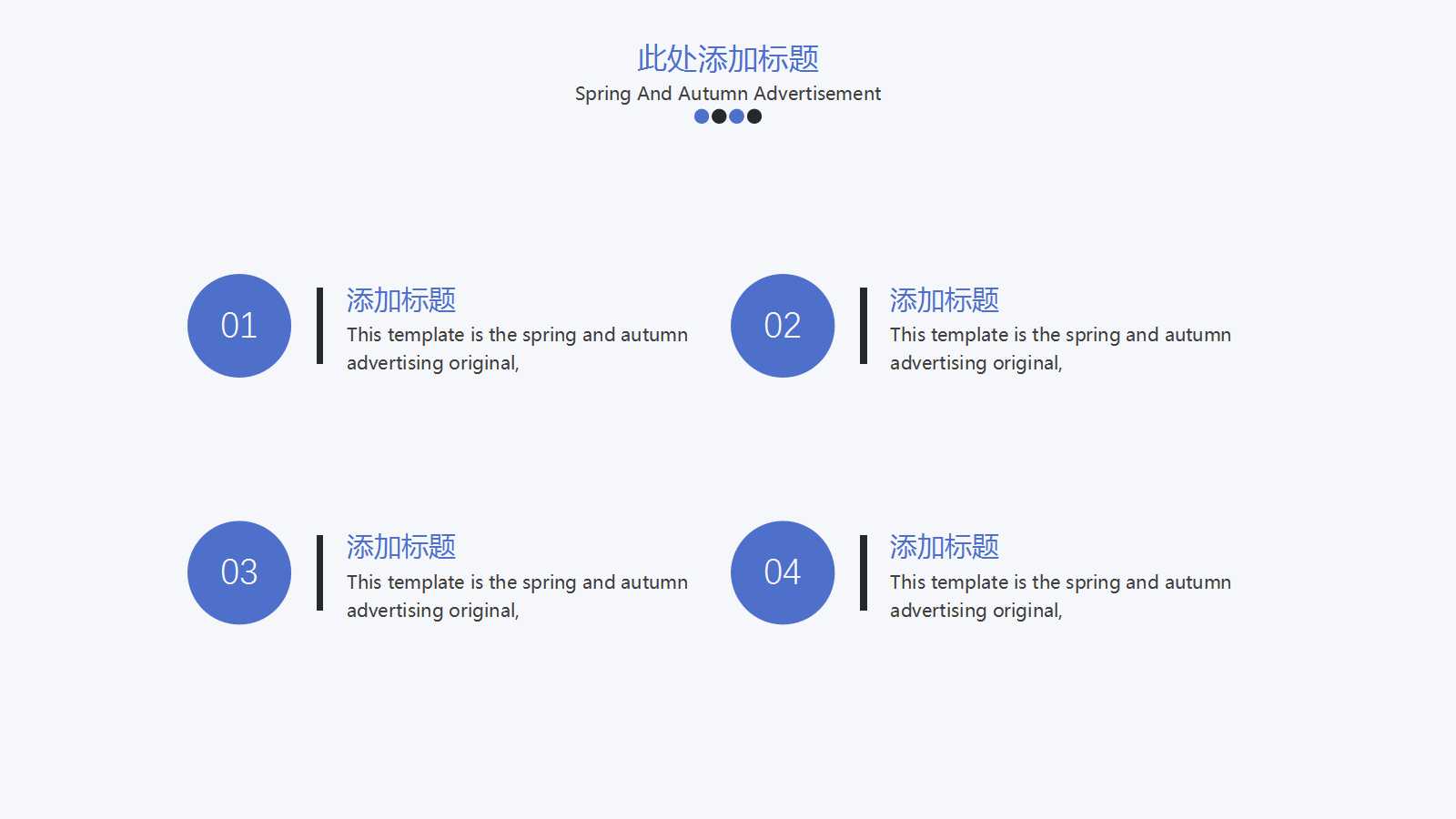 此处添加标题

Spring And Autumn Advertisement

01

添加标题

This template is the spring and autumn advertising original,

02

添加标题

This template is the spring and autumn advertising original,

03

添加标题

This template is the spring and autumn advertising original,

04

添加标题

This template is the spring and autumn advertising original,